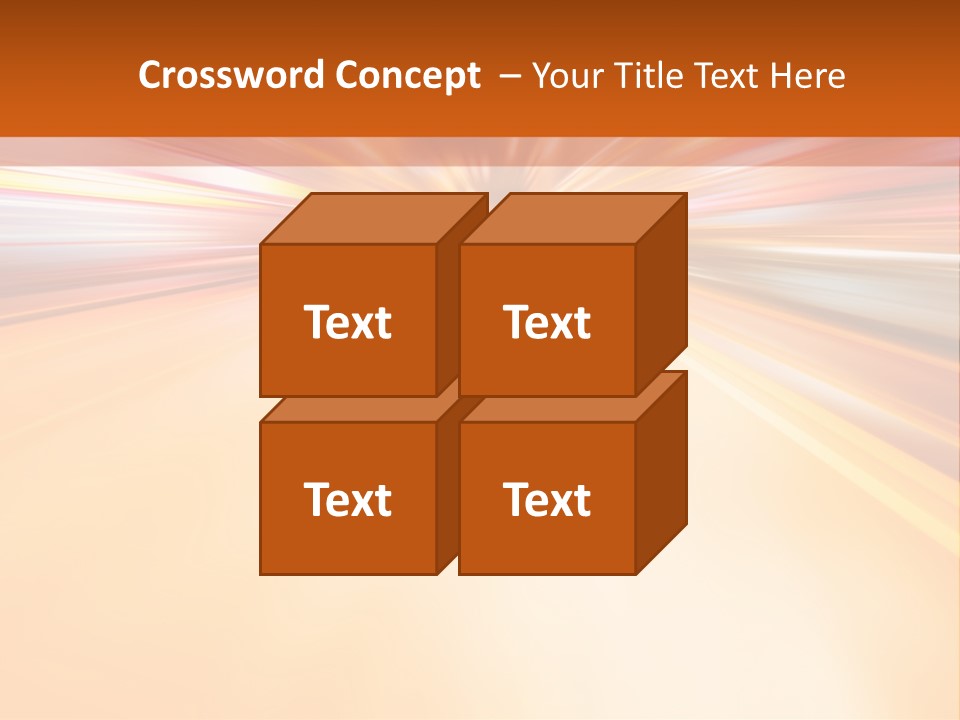 Crossword Concept – Your Title Text Here

Text

Text

Text

Text